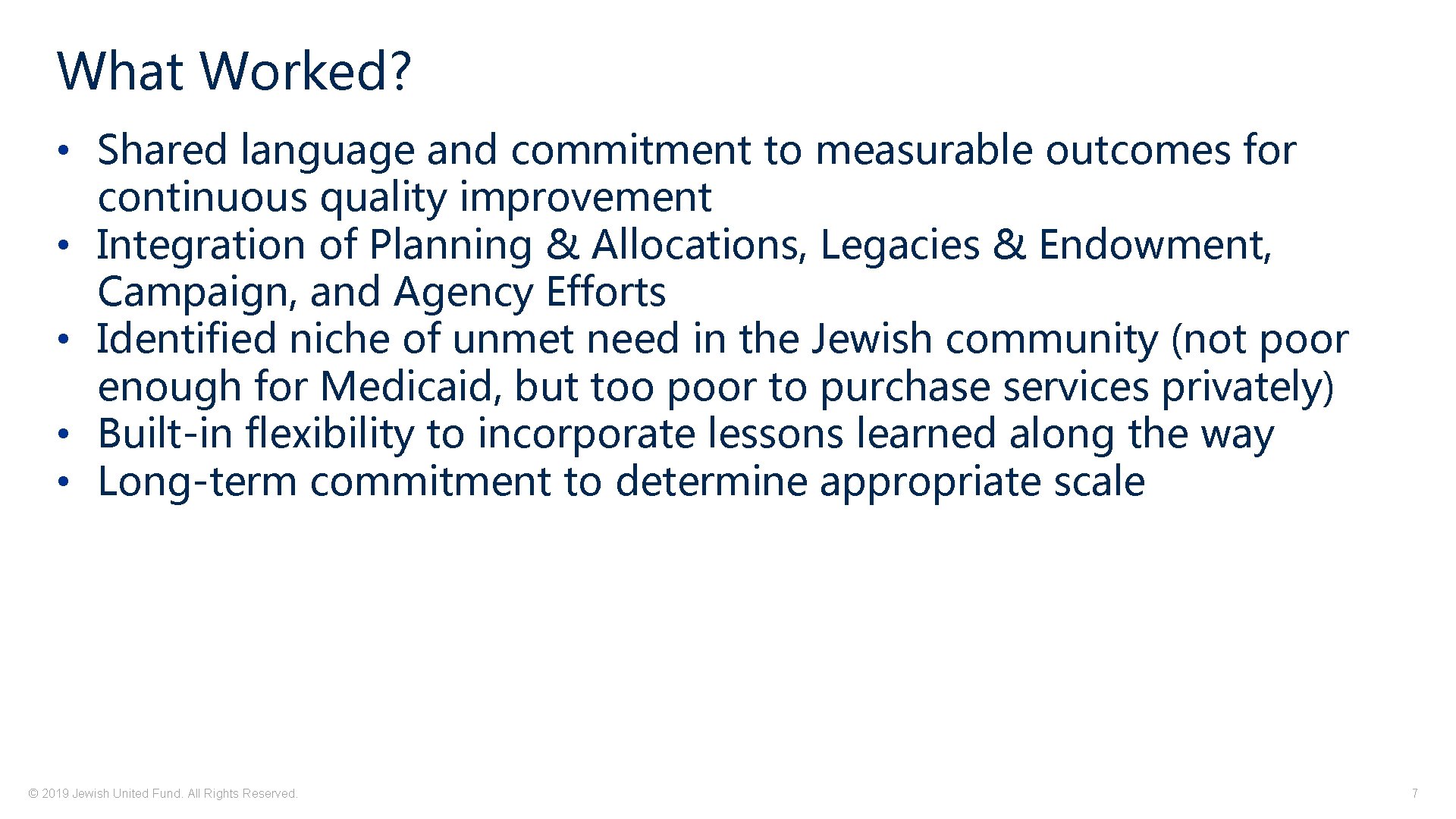 What Worked?

• Shared language and commitment to measurable outcomes for continuous quality improvement
• Integration of Planning & Allocations, Legacies & Endowment, Campaign, and Agency Efforts
• Identified niche of unmet need in the Jewish community (not poor enough for Medicaid, but too poor to purchase services privately)
• Built-in flexibility to incorporate lessons learned along the way
• Long-term commitment to determine appropriate scale

© 2019 Jewish United Fund. All Rights Reserved.

7